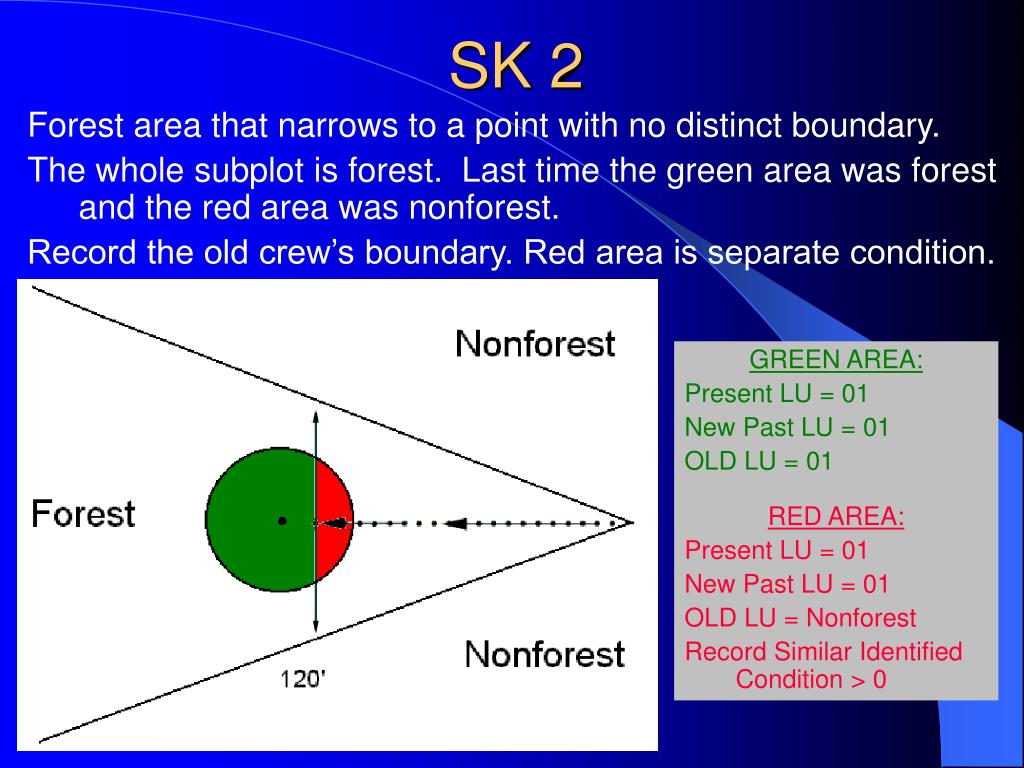 SK 2

Forest area that narrows to a point with no distinct boundary.

The whole subplot is forest. Last time the green area was forest and the red area was nonforest.

Record the old crew's boundary. Red area is separate condition.

Nonforest

Forest

Nonforest

120'

GREEN AREA:
Present LU = 01
New Past LU = 01
OLD LU = 01

RED AREA:
Present LU = 01
New Past LU = 01
OLD LU = Nonforest
Record Similar Identified Condition > 0